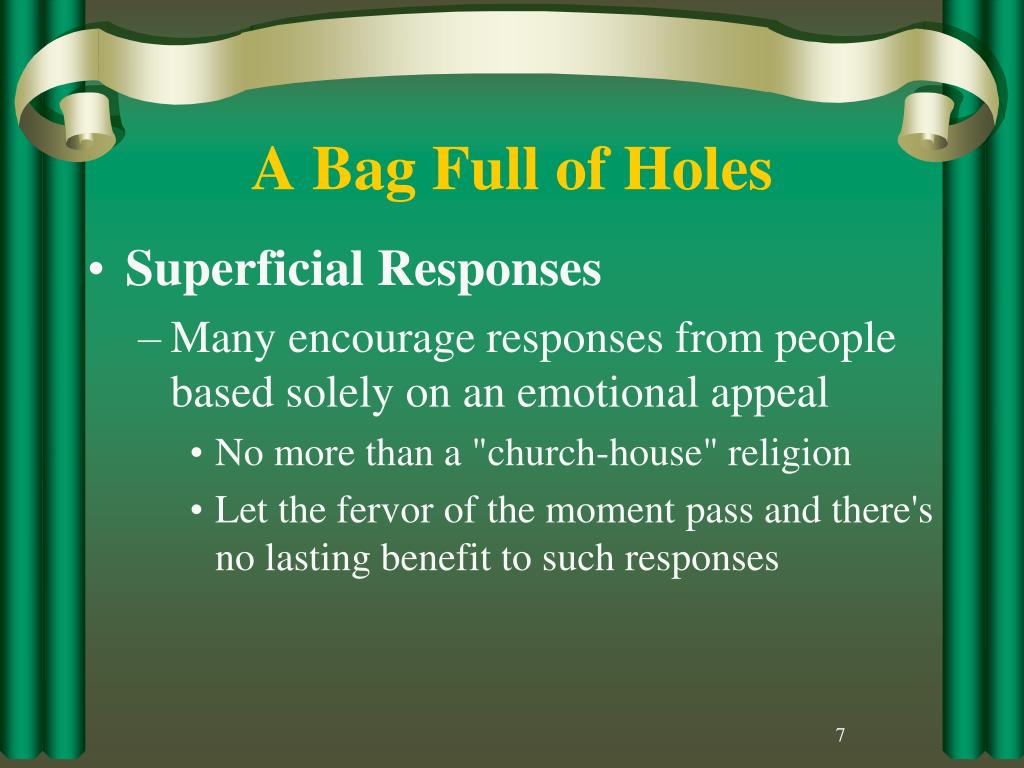 A Bag Full of Holes

• Superficial Responses
– Many encourage responses from people based solely on an emotional appeal
• No more than a "church-house" religion
• Let the fervor of the moment pass and there's no lasting benefit to such responses

7